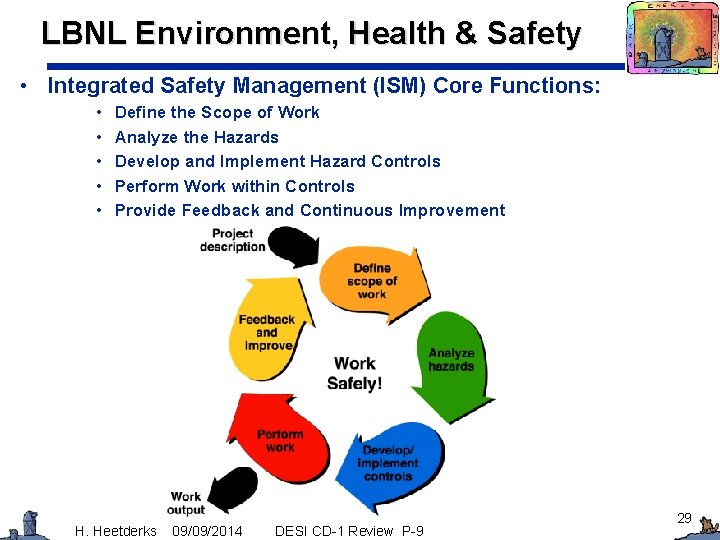 LBNL Environment, Health & Safety

• Integrated Safety Management (ISM) Core Functions:
  • Define the Scope of Work
  • Analyze the Hazards
  • Develop and Implement Hazard Controls
  • Perform Work within Controls
  • Provide Feedback and Continuous Improvement

Project description

Define scope of work

Analyze hazards

Develop/ implement controls

Perform work

Feedback and improve

Work Safely!

Work output

H. Heetderks 09/09/2014 DESI CD-1 Review P-9

29